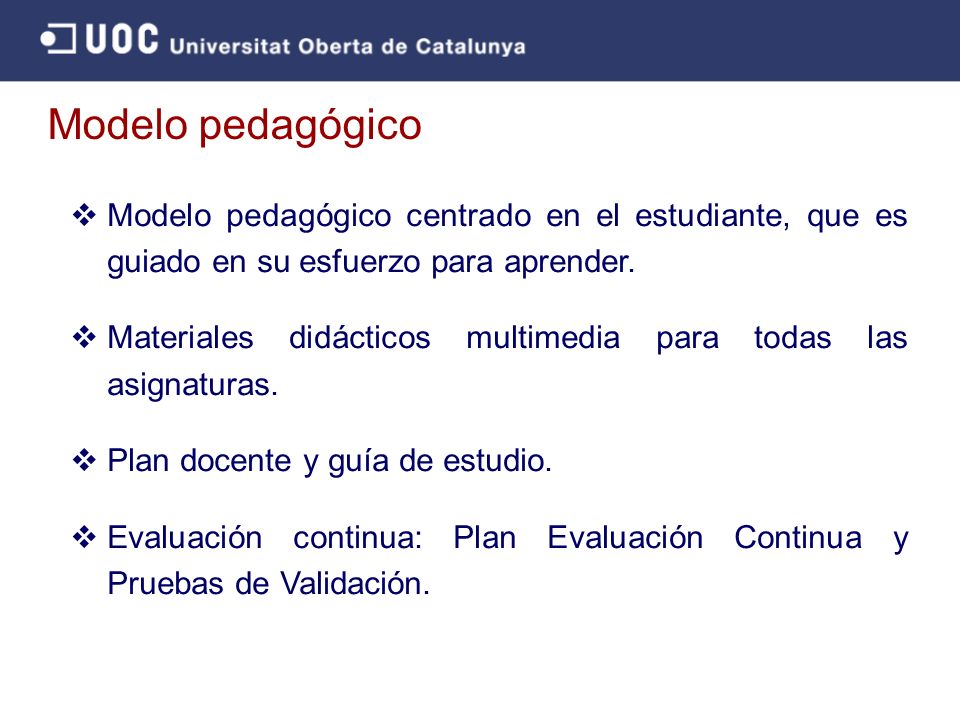 UOC Universitat Oberta de Catalunya

Modelo pedagógico

❖ Modelo pedagógico centrado en el estudiante, que es guiado en su esfuerzo para aprender.

❖ Materiales didácticos multimedia para todas las asignaturas.

❖ Plan docente y guía de estudio.

❖ Evaluación continua: Plan Evaluación Continua y Pruebas de Validación.